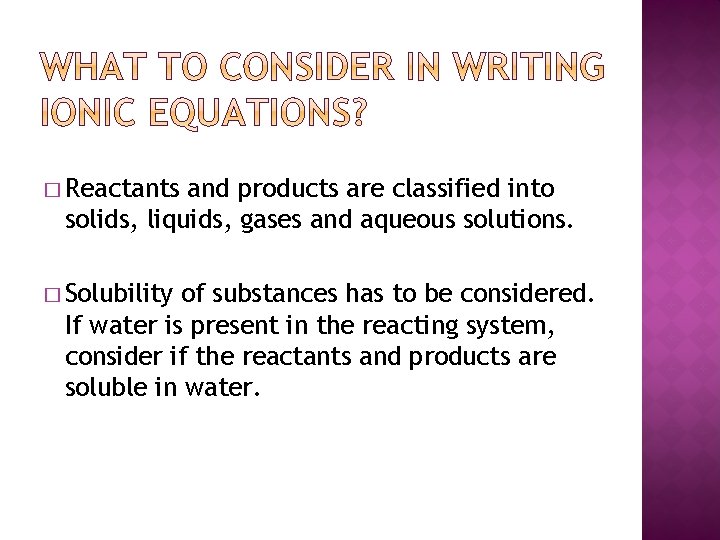 WHAT TO CONSIDER IN WRITING IONIC EQUATIONS?

□ Reactants and products are classified into solids, liquids, gases and aqueous solutions.

□ Solubility of substances has to be considered. If water is present in the reacting system, consider if the reactants and products are soluble in water.